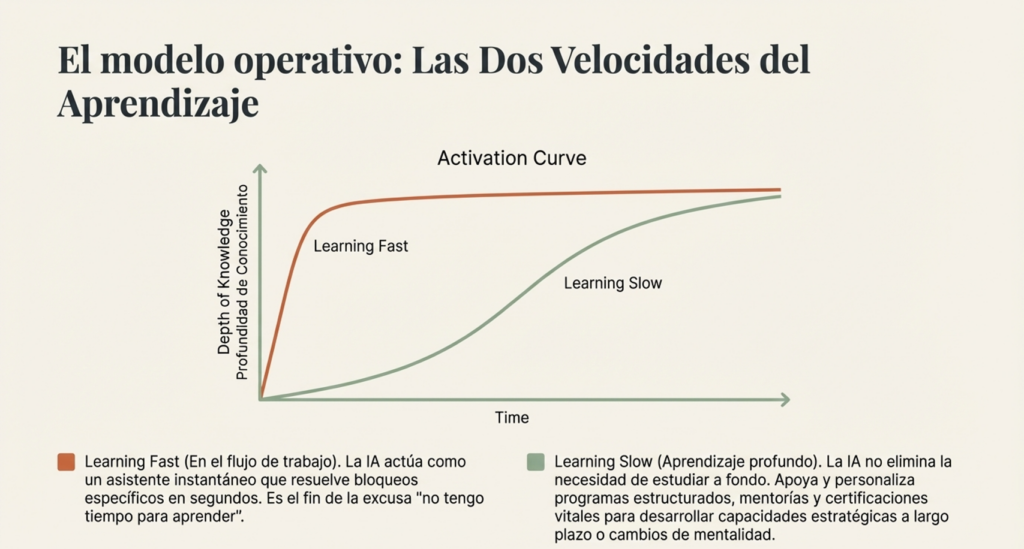 El modelo operativo: Las Dos Velocidades del Aprendizaje

Activation Curve

Depth of Knowledge
Profundidad de Conocimiento

Learning Fast

Learning Slow

Time

Learning Fast (En el flujo de trabajo). La IA actúa como un asistente instantáneo que resuelve bloqueos específicos en segundos. Es el fin de la excusa "no tengo tiempo para aprender".

Learning Slow (Aprendizaje profundo). La IA no elimina la necesidad de estudiar a fondo. Apoya y personaliza programas estructurados, mentorías y certificaciones vitales para desarrollar capacidades estratégicas a largo plazo o cambios de mentalidad.